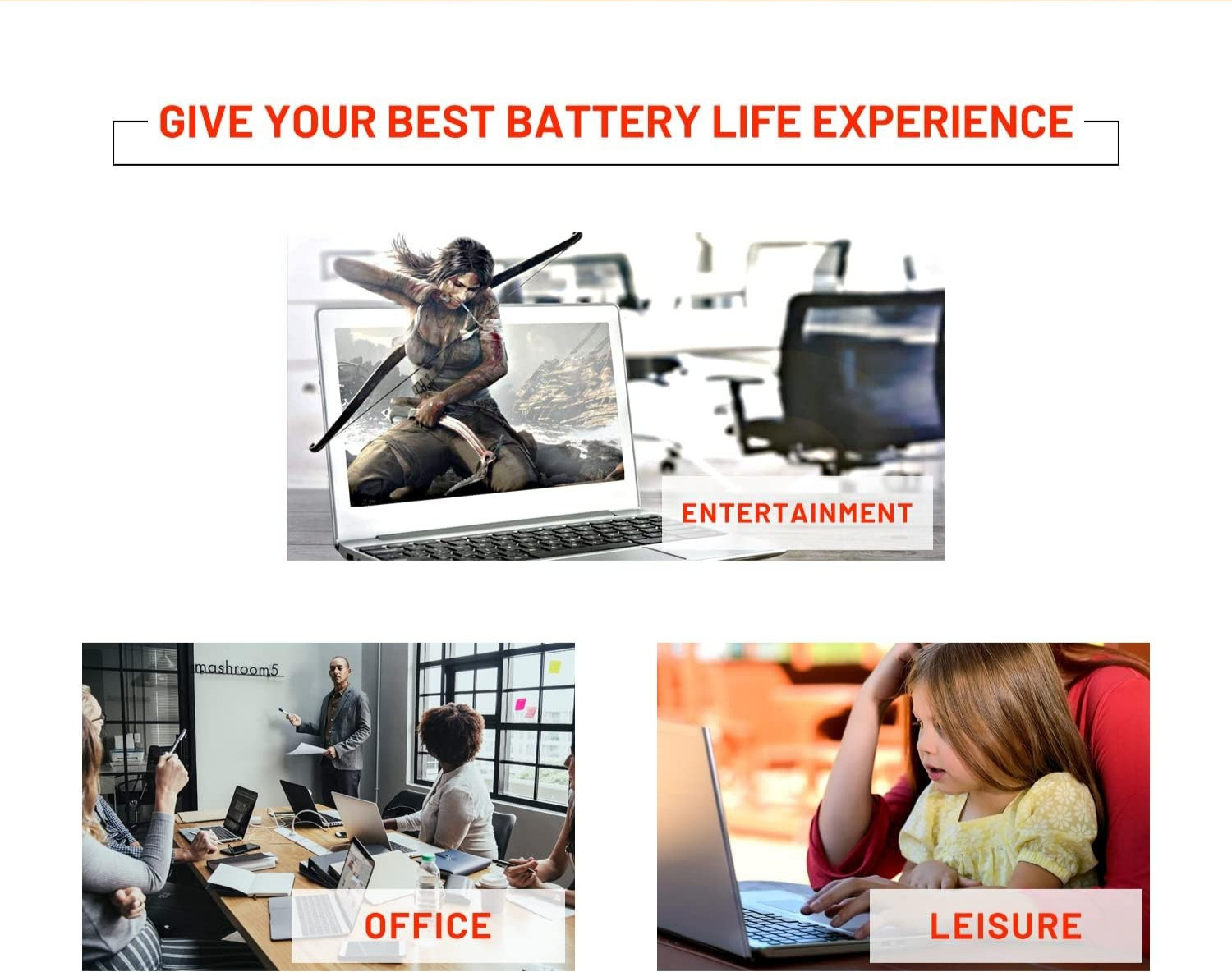 GIVE YOUR BEST BATTERY LIFE EXPERIENCE

ENTERTAINMENT

mashroom5

OFFICE

LEISURE